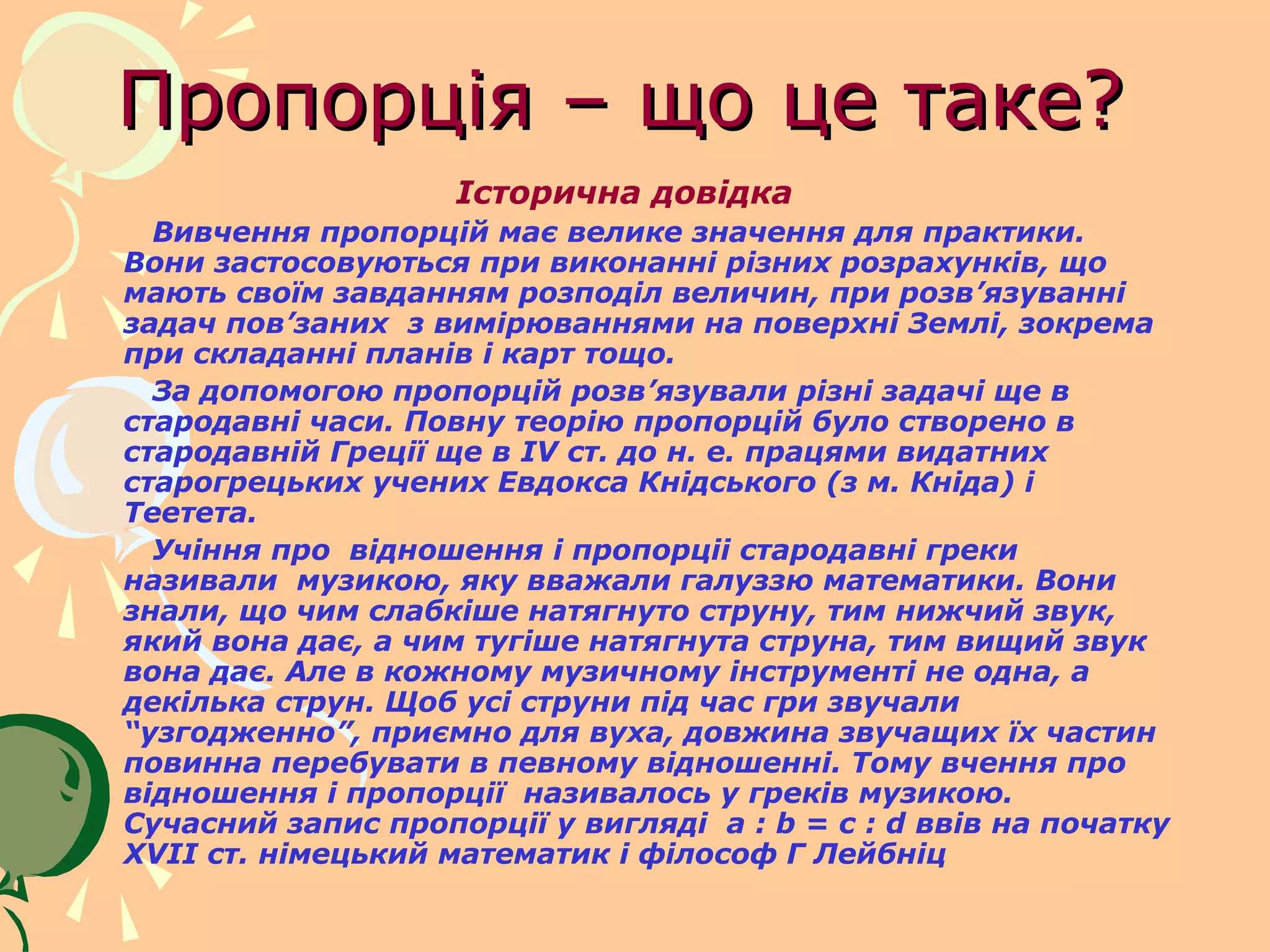 Пропорція – що це таке?

Історична довідка

Вивчення пропорцій має велике значення для практики. Вони застосовуються при виконанні різних розрахунків, що мають своїм завданням розподіл величин, при розв’язуванні задач пов’заних з вимірюваннями на поверхні Землі, зокрема при складанні планів і карт тощо.

За допомогою пропорцій розв’язували різні задачі ще в стародавні часи. Повну теорію пропорцій було створено в стародавній Греції ще в IV ст. до н. е. працями видатних старогрецьких учених Евдокса Кнідського (з м. Кніда) і Теетета.

Учіння про відношення і пропорціі стародавні греки називали музикою, яку вважали галуззю математики. Вони знали, що чим слабкіше натягнуто струну, тим нижчий звук, який вона дає, а чим тугіше натягнута струна, тим вищий звук вона дає. Але в кожному музичному інструменті не одна, а декілька струн. Щоб усі струни під час гри звучали “узгодженно”, приємно для вуха, довжина звучащих їх частин повинна перебувати в певному відношенні. Тому вчення про відношення і пропорції називалось у греків музикою. Сучасний запис пропорції у вигляді $a : b = c : d$ ввів на початку XVII ст. німецький математик і філософ Г Лейбніц